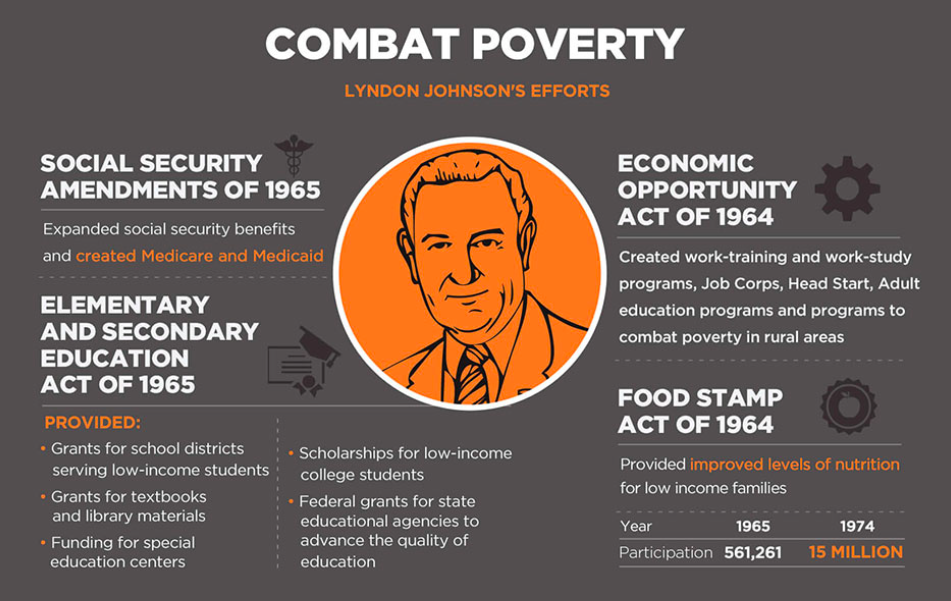 COMBAT POVERTY

LYNDON JOHNSON'S EFFORTS

SOCIAL SECURITY AMENDMENTS OF 1965

Expanded social security benefits and created Medicare and Medicaid

ELEMENTARY AND SECONDARY EDUCATION ACT OF 1965

PROVIDED:

• Grants for school districts serving low-income students

• Grants for textbooks and library materials

• Funding for special education centers

• Scholarships for low-income college students

• Federal grants for state educational agencies to advance the quality of education

ECONOMIC OPPORTUNITY ACT OF 1964

Created work-training and work-study programs, Job Corps, Head Start, Adult education programs and programs to combat poverty in rural areas

FOOD STAMP ACT OF 1964

Provided improved levels of nutrition for low income families

| Year | 1965 | 1974 |
|---|---|---|
| Participation | 561,261 | 15 MILLION |